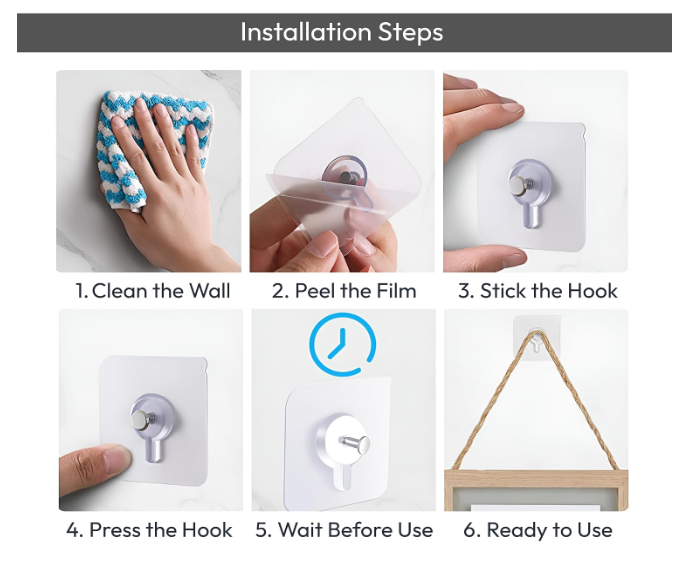 Installation Steps

1. Clean the Wall

2. Peel the Film

3. Stick the Hook

4. Press the Hook

5. Wait Before Use

6. Ready to Use